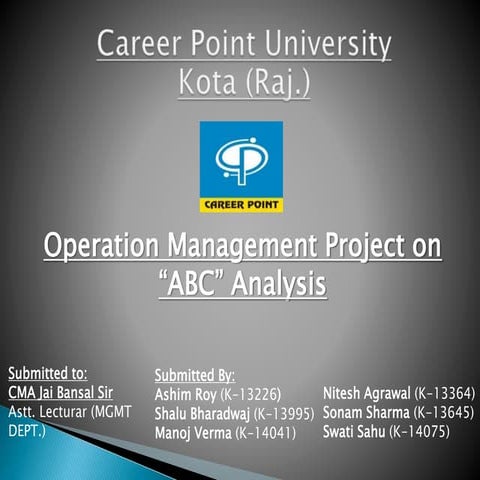 Career Point University
Kota (Raj.)

CAREER POINT

Operation Management Project on "ABC" Analysis

Submitted to:
CMA Jai Bansal Sir
Astt. Lecturar (MGMT DEPT.)

Submitted By:
Ashim Roy (K-13226)
Shalu Bharadwaj (K-13995)
Manoj Verma (K-14041)

Nitesh Agrawal (K-13364)
Sonam Sharma (K-13645)
Swati Sahu (K-14075)